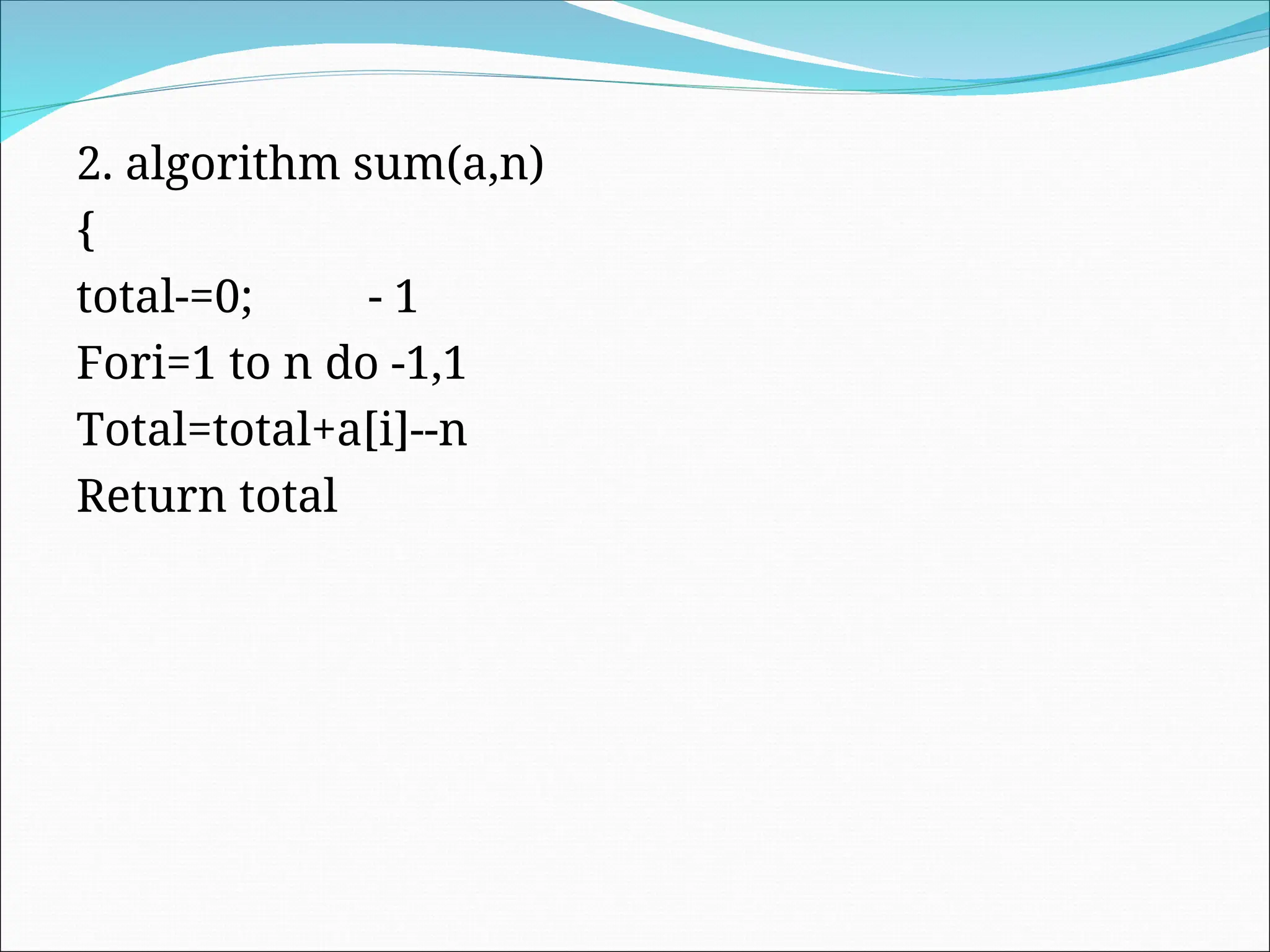 2. algorithm sum(a,n)
{
total-=0; - 1
Fori=1 to n do -1,1
Total=total+a[i]--n
Return total